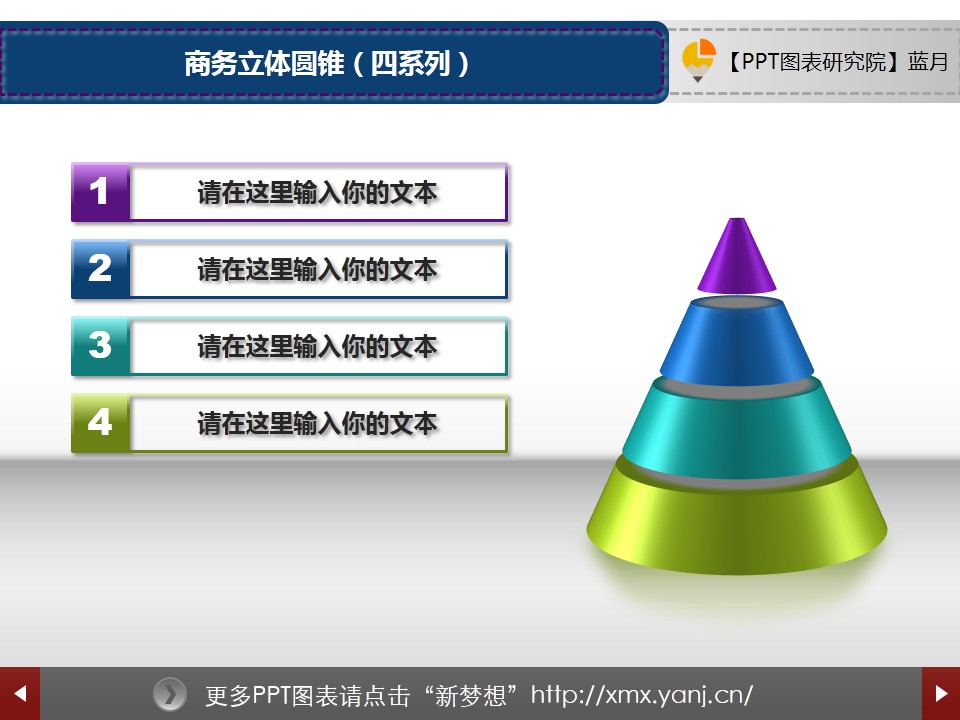 商务立体圆锥（四系列）

【PPT图表研究院】蓝月

1 请在这里输入你的文本

2 请在这里输入你的文本

3 请在这里输入你的文本

4 请在这里输入你的文本

更多PPT图表请点击“新梦想”http://xmx.yanj.cn/